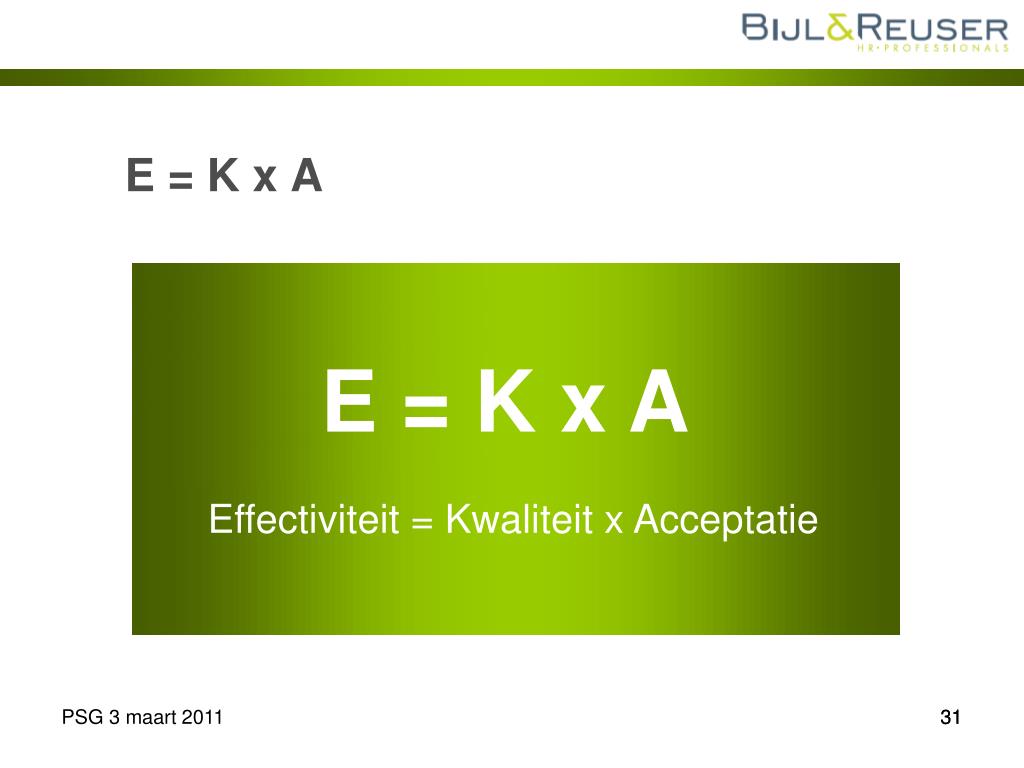 BIJL&REUSER
HR·PROFESSIONALS

E = K x A

E = K x A

Effectiviteit = Kwaliteit x Acceptatie

PSG 3 maart 2011

31